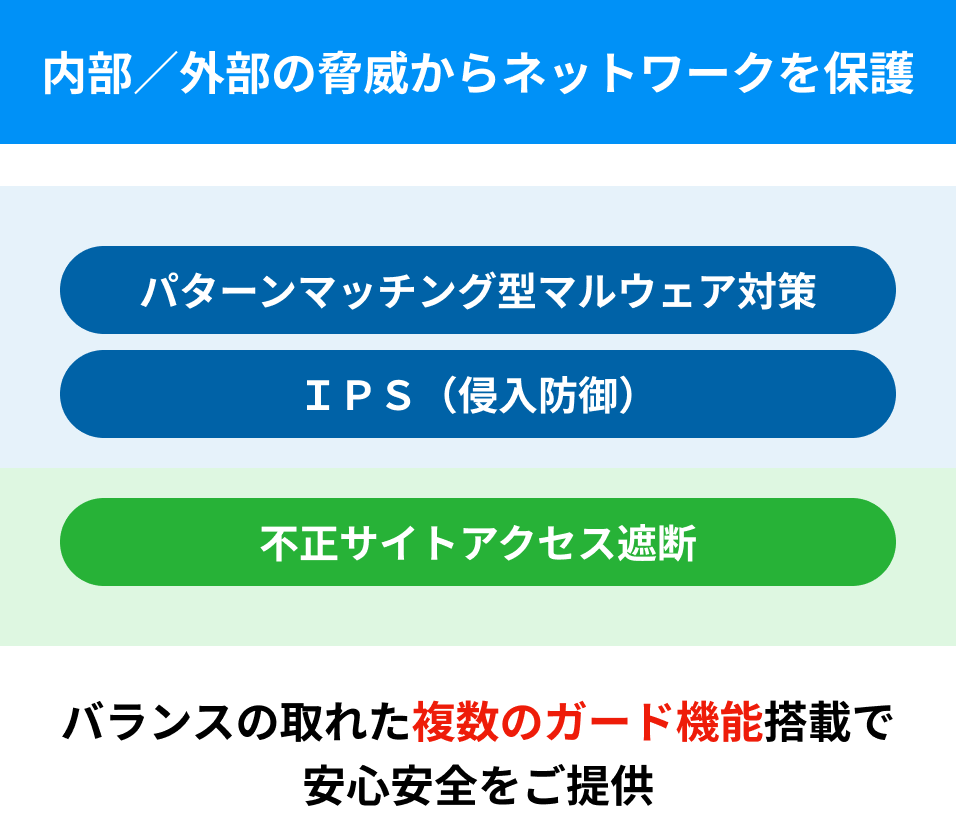 内部／外部の脅威からネットワークを保護

パターンマッチング型マルウェア対策

ＩＰＳ（侵入防御）

不正サイトアクセス遮断

バランスの取れた複数のガード機能搭載で安心安全をご提供